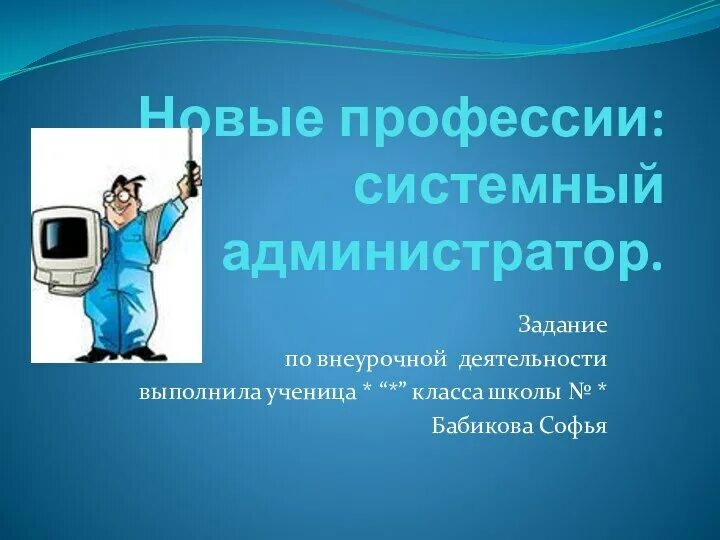 Новые профессии: системный администратор.

Задание
по внеурочной деятельности
выполнила ученица * “*” класса школы № *
Бабикова Софья